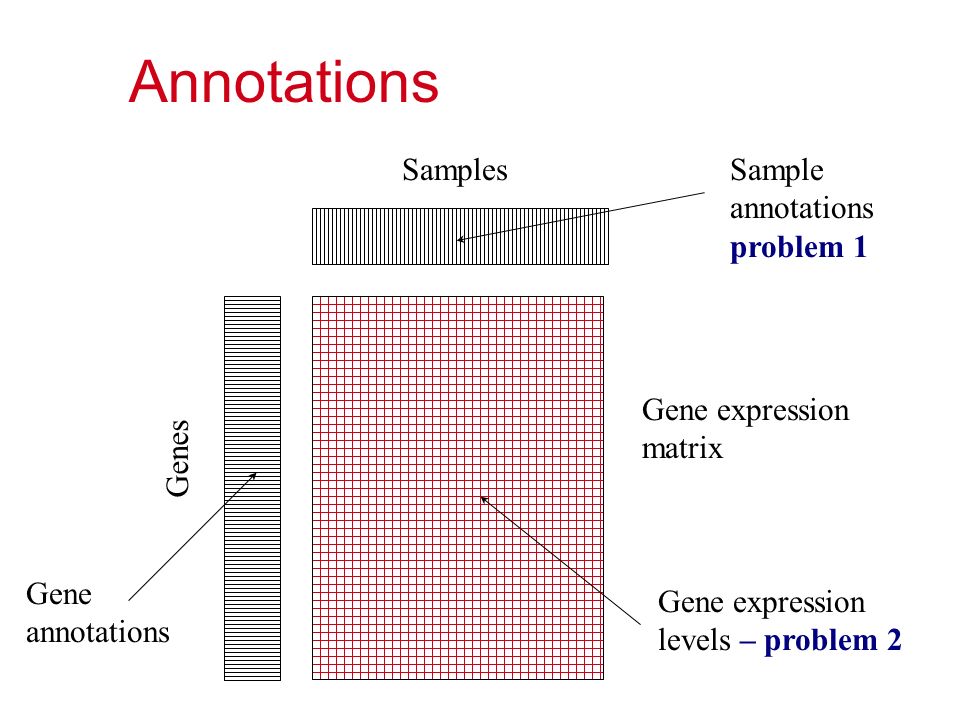 Annotations

Samples

Sample annotations problem 1

Genes

Gene expression matrix

Gene annotations

Gene expression levels – problem 2